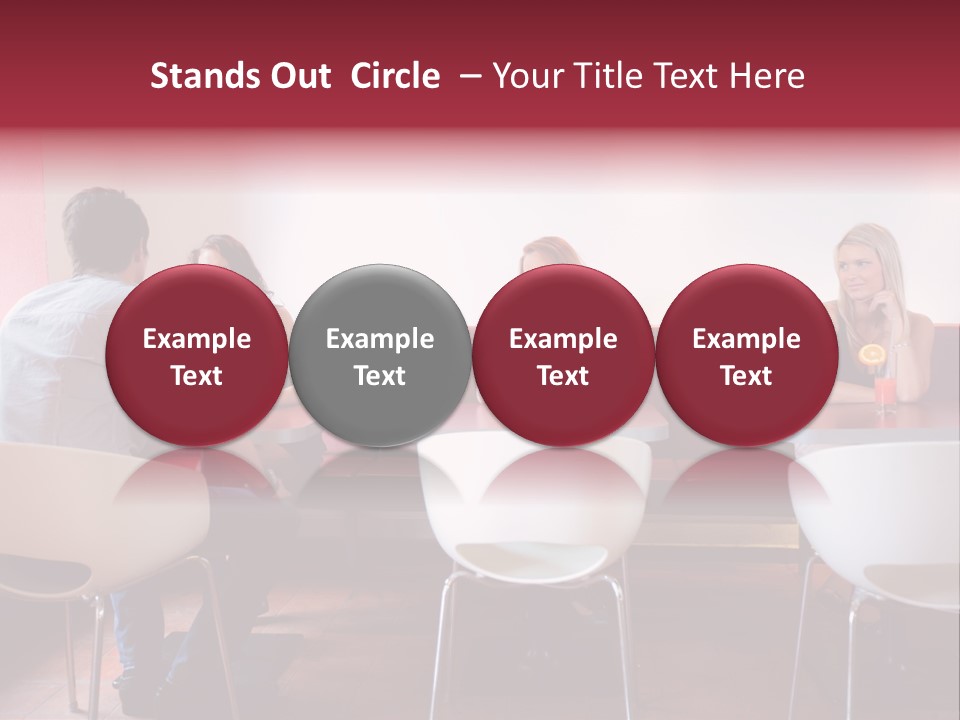 Stands Out  Circle  – Your Title Text Here

Example Text

Example Text

Example Text

Example Text